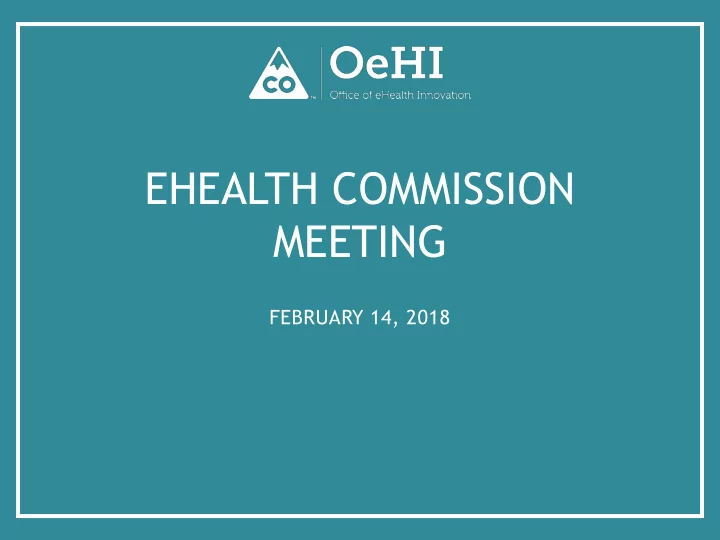 CO

OeHI
Office of eHealth Innovation

EHEALTH COMMISSION MEETING

FEBRUARY 14, 2018